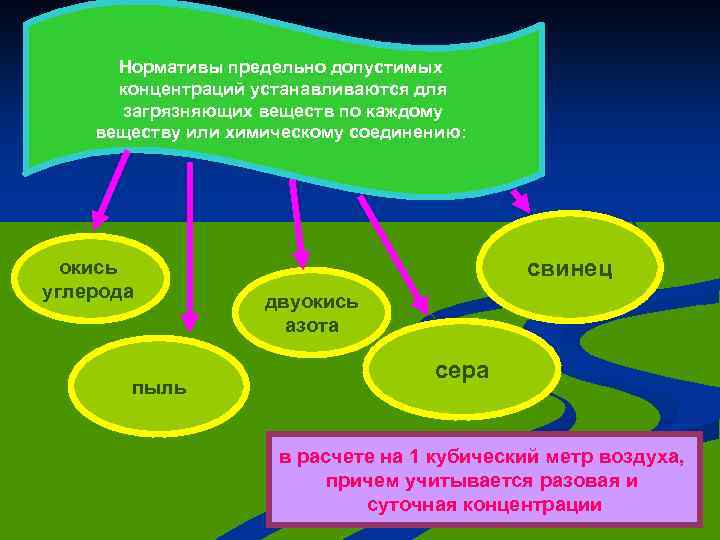 Нормативы предельно допустимых концентраций устанавливаются для загрязняющих веществ по каждому веществу или химическому соединению:

окись углерода

пыль

двуокись азота

сера

свинец

в расчете на 1 кубический метр воздуха, причем учитывается разовая и суточная концентрации